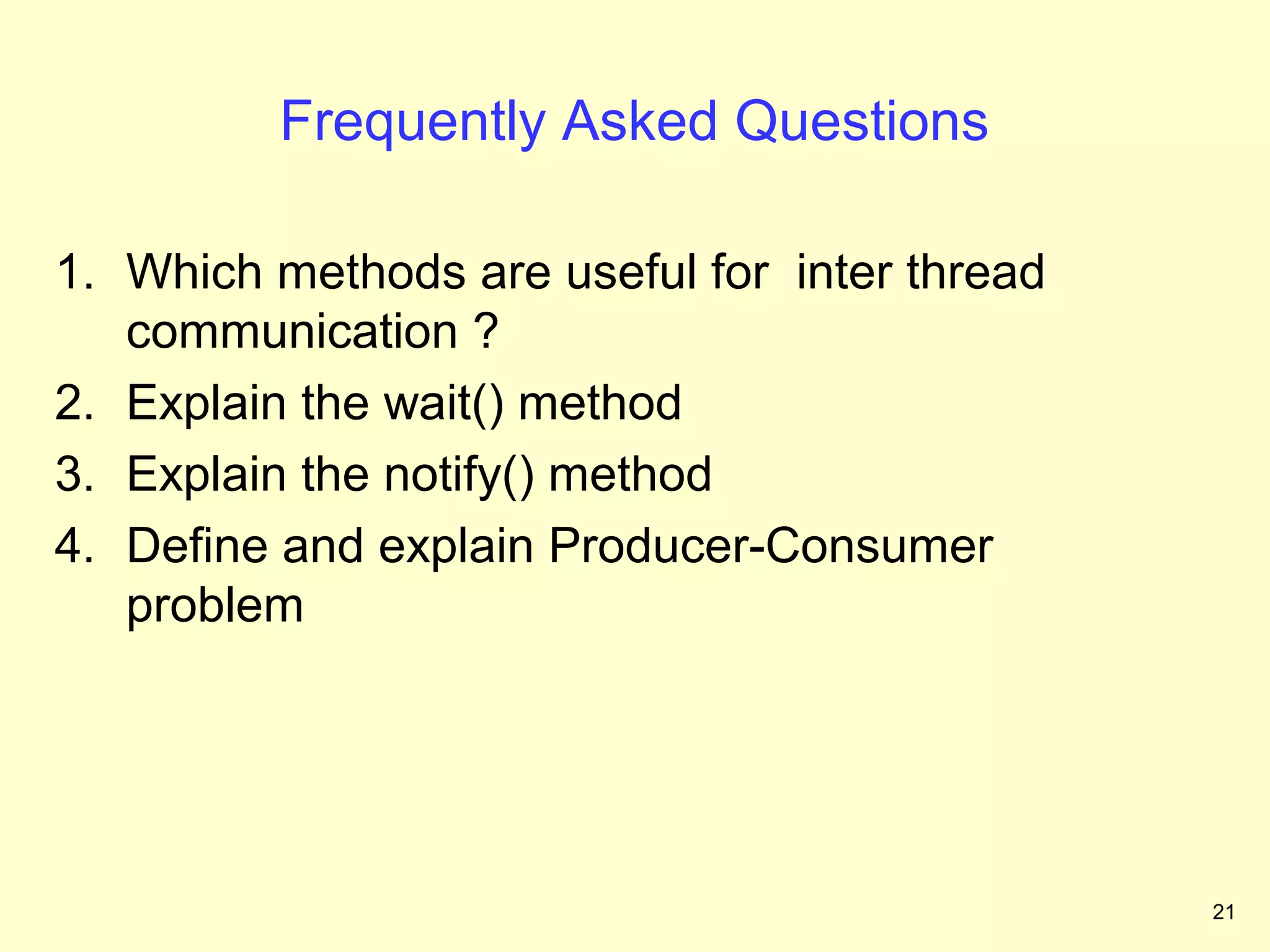 Frequently Asked Questions

1. Which methods are useful for  inter thread communication ?
2. Explain the wait() method
3. Explain the notify() method
4. Define and explain Producer-Consumer problem

21